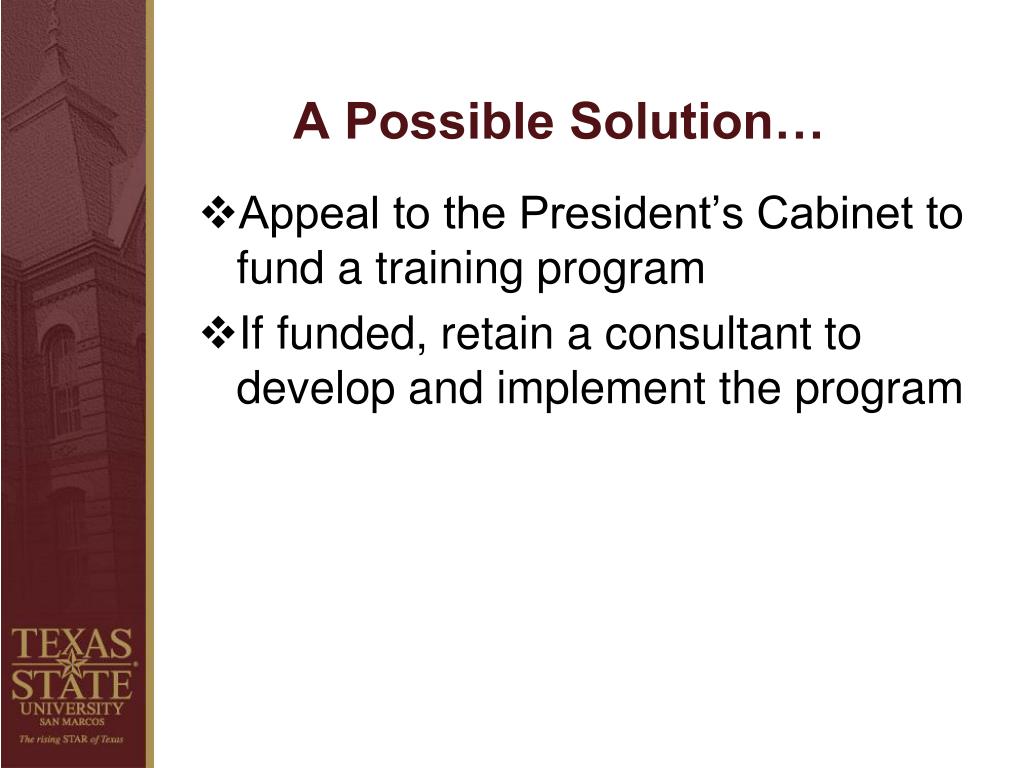 A Possible Solution…

❖Appeal to the President’s Cabinet to fund a training program

❖If funded, retain a consultant to develop and implement the program

TEXAS STATE UNIVERSITY SAN MARCOS
The rising STAR of Texas